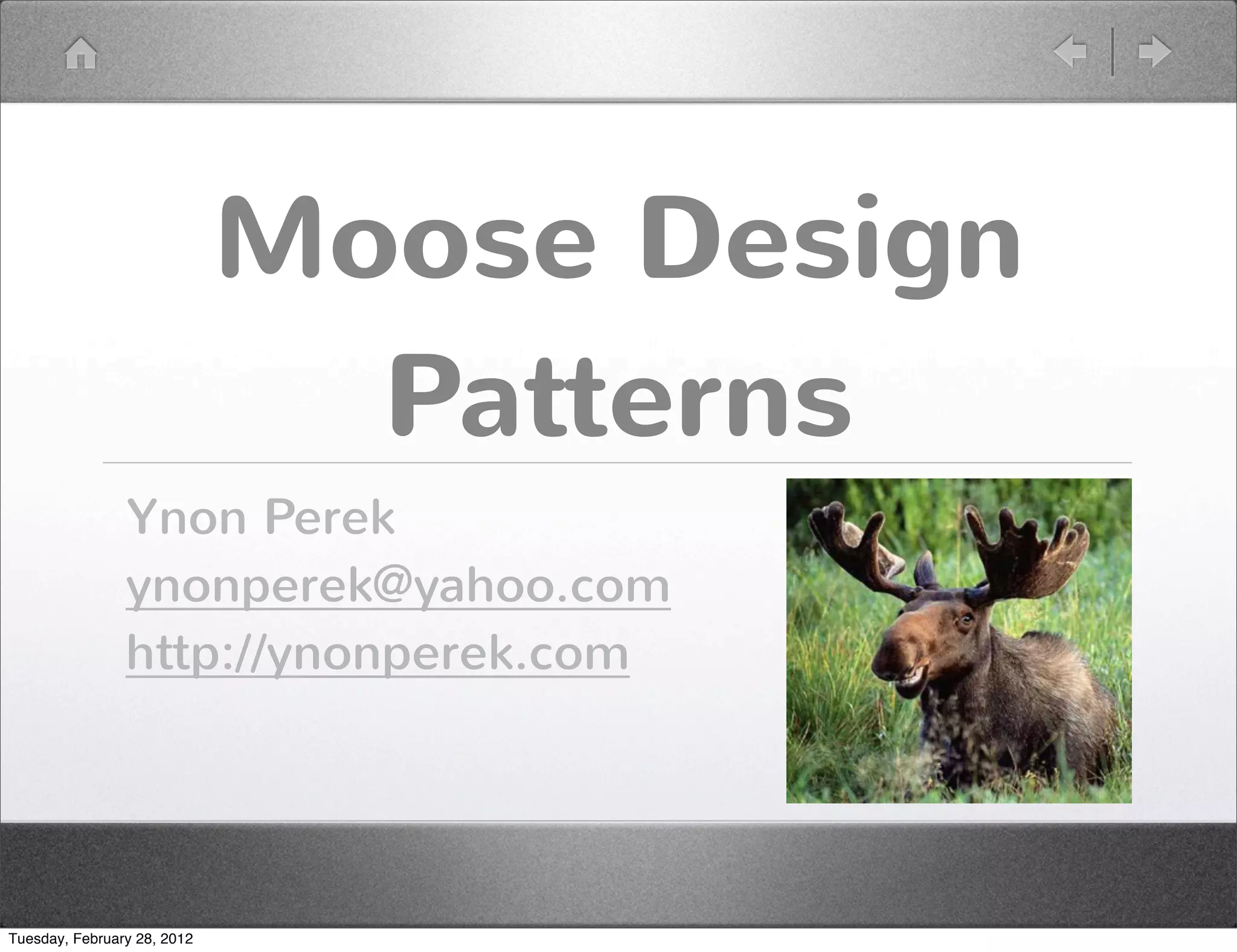 Moose Design Patterns

Ynon Perek
ynonperek@yahoo.com
http://ynonperek.com

Tuesday, February 28, 2012